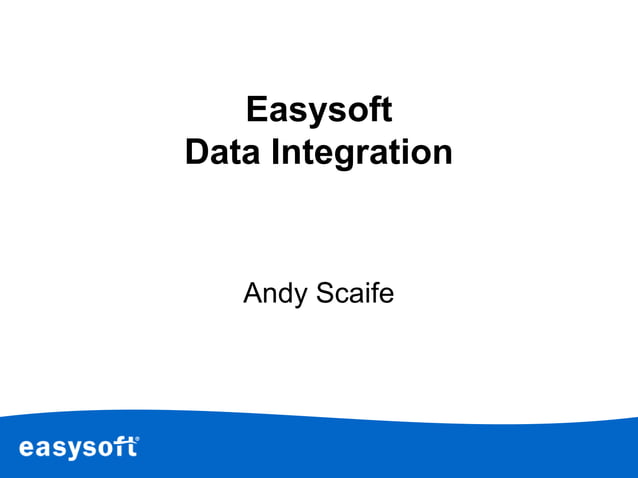 Easysoft
Data Integration

Andy Scaife

easysoft®